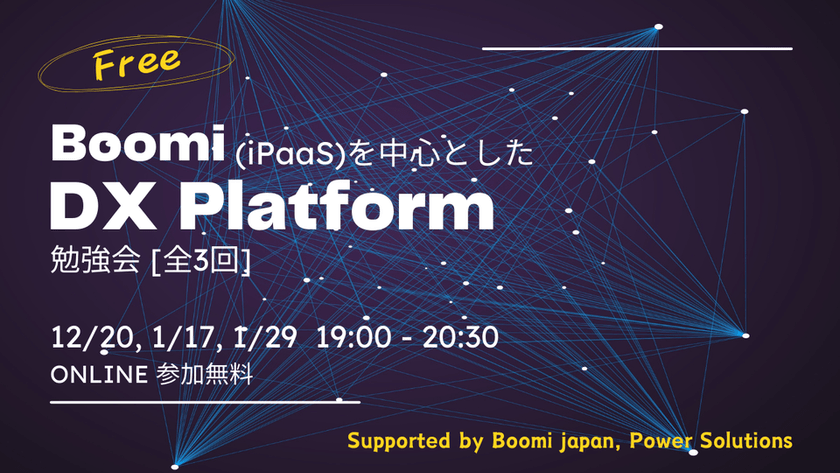 Free

Boomi (iPaaS)を中心とした
DX Platform
勉強会 [全3回]

12/20, 1/17, 1/29 19:00 - 20:30
ONLINE 参加無料

Supported by Boomi japan, Power Solutions